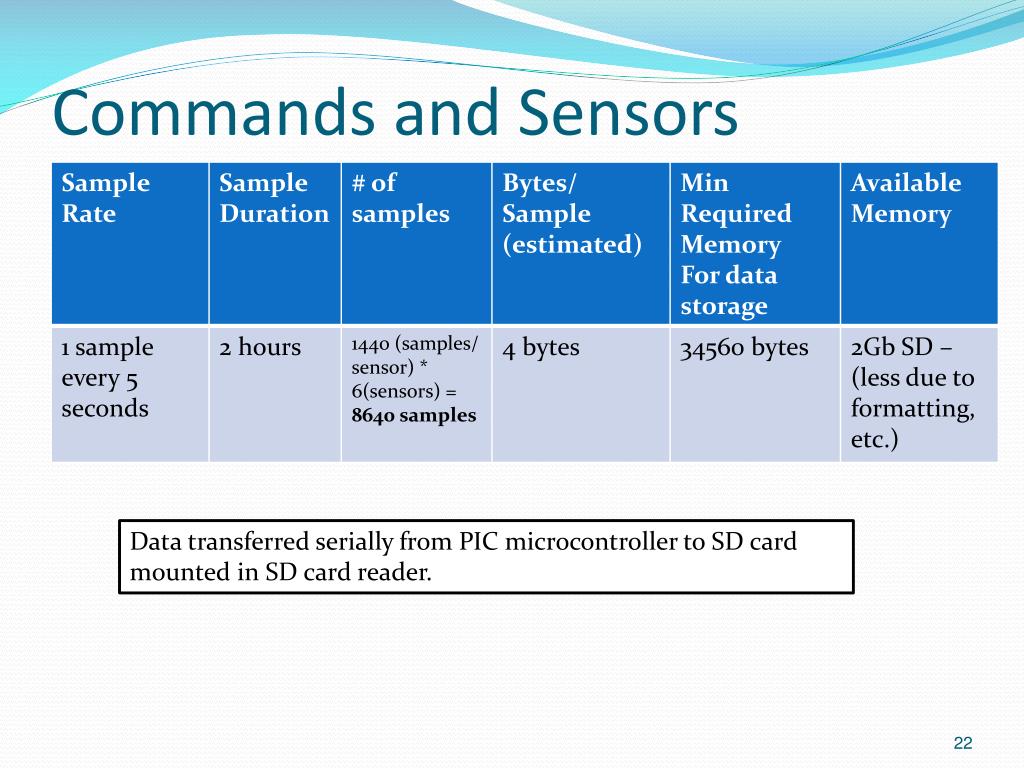 Commands and Sensors

| Sample Rate | Sample Duration | # of samples | Bytes/ Sample (estimated) | Min Required Memory For data storage | Available Memory |
|---|---|---|---|---|---|
| 1 sample every 5 seconds | 2 hours | 1440 (samples/ sensor) * 6(sensors) = **8640 samples** | 4 bytes | 34560 bytes | 2Gb SD – (less due to formatting, etc.) |

Data transferred serially from PIC microcontroller to SD card mounted in SD card reader.

22